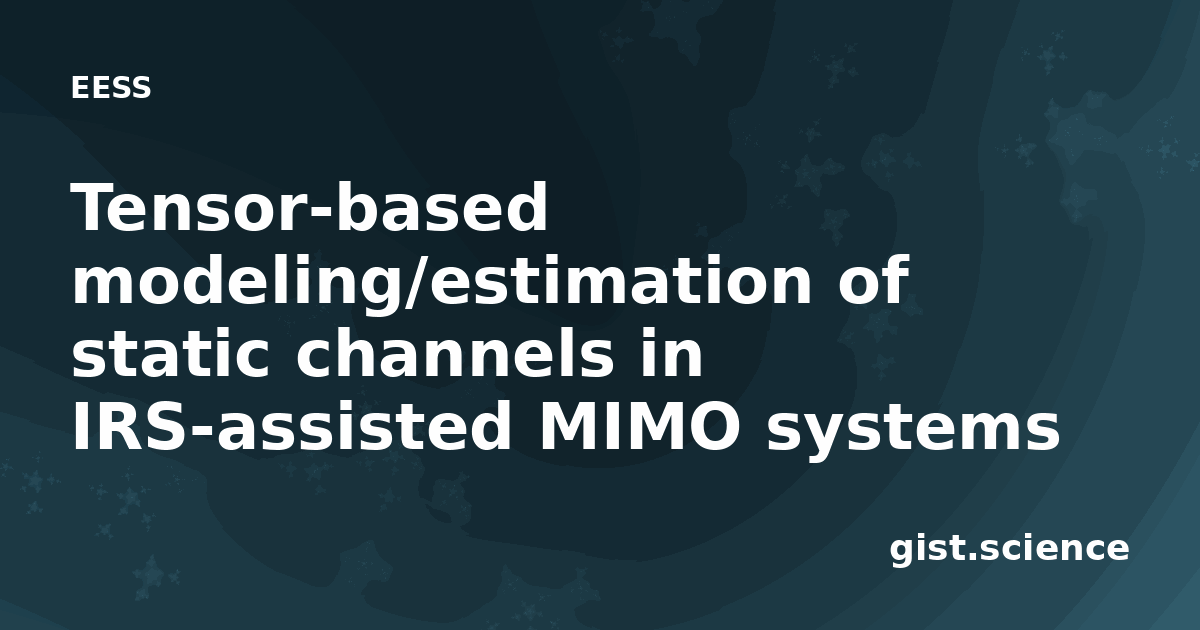 EESS

Tensor-based modeling/estimation of static channels in IRS-assisted MIMO systems

gist.science